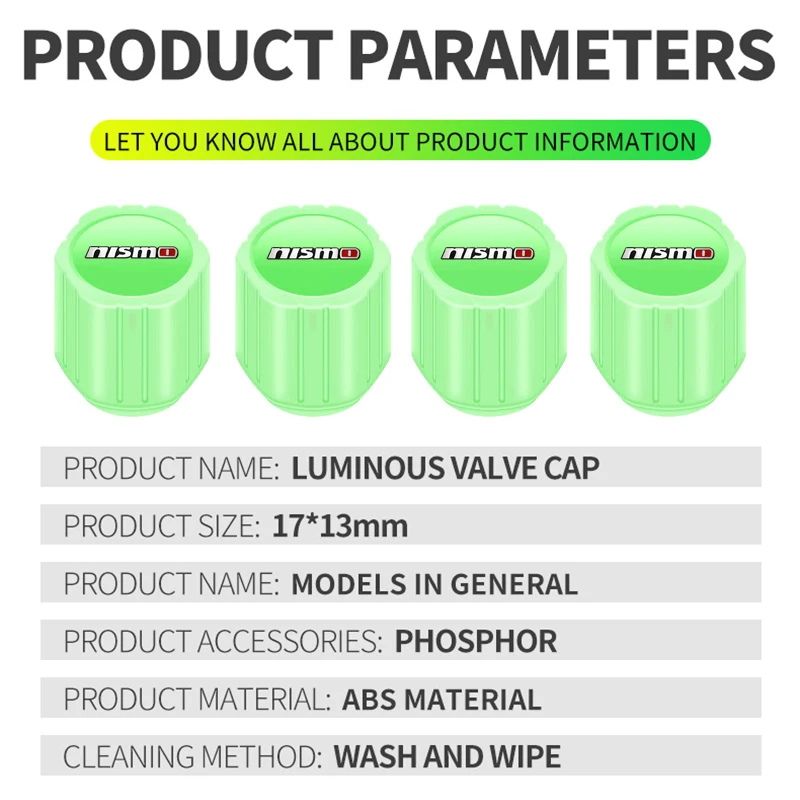 PRODUCT PARAMETERS

LET YOU KNOW ALL ABOUT PRODUCT INFORMATION

nismo nismo nismo nismo

PRODUCT NAME: LUMINOUS VALVE CAP

PRODUCT SIZE: 17*13mm

PRODUCT NAME: MODELS IN GENERAL

PRODUCT ACCESSORIES: PHOSPHOR

PRODUCT MATERIAL: ABS MATERIAL

CLEANING METHOD: WASH AND WIPE